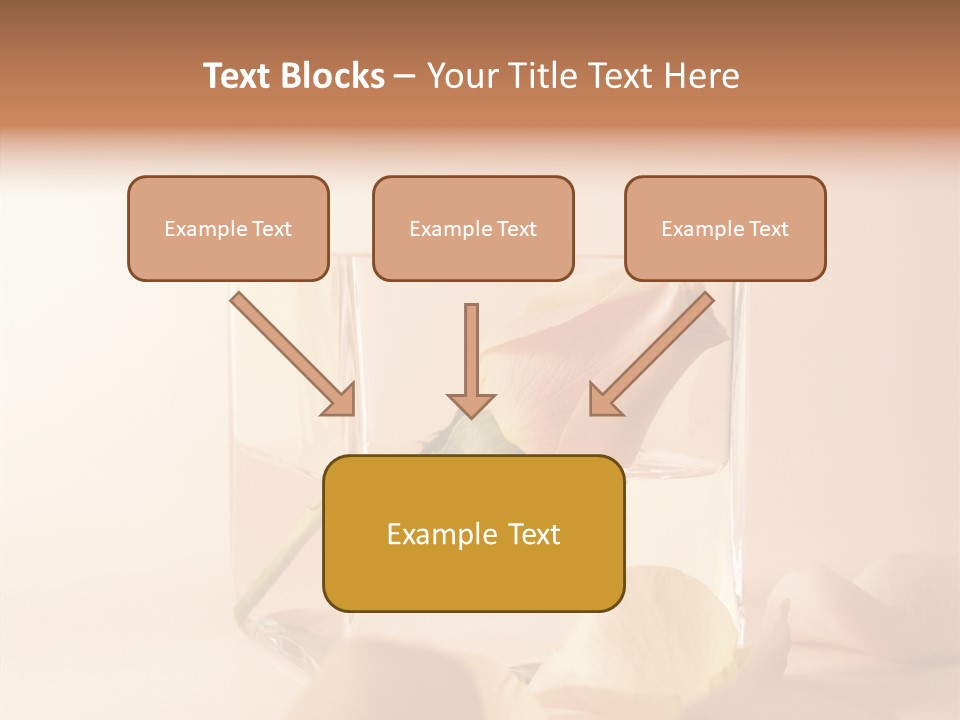 Text Blocks – Your Title Text Here

Example Text

Example Text

Example Text

Example Text